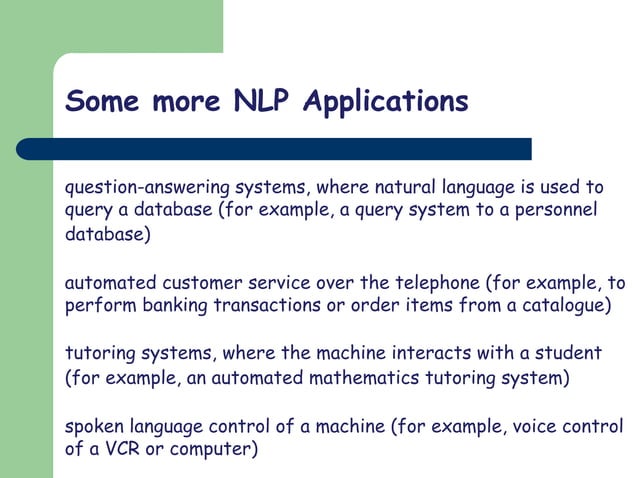 Some more NLP Applications

question-answering systems, where natural language is used to query a database (for example, a query system to a personnel database)

automated customer service over the telephone (for example, to perform banking transactions or order items from a catalogue)

tutoring systems, where the machine interacts with a student (for example, an automated mathematics tutoring system)

spoken language control of a machine (for example, voice control of a VCR or computer)